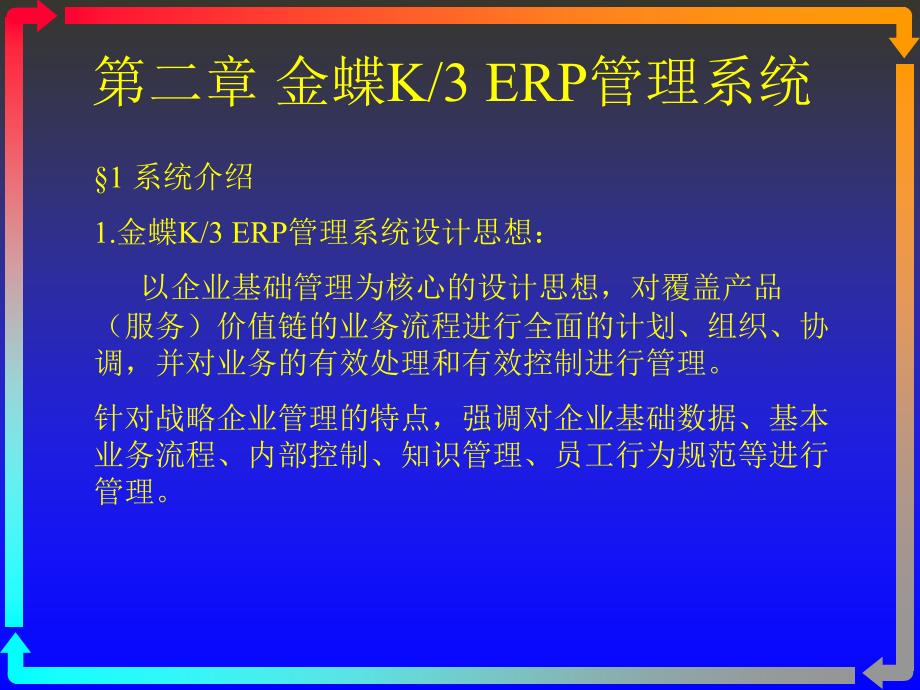 第二章 金蝶K/3 ERP管理系统

§1 系统介绍

1.金蝶K/3 ERP管理系统设计思想：

以企业基础管理为核心的设计思想，对覆盖产品（服务）价值链的业务流程进行全面的计划、组织、协调，并对业务的有效处理和有效控制进行管理。

针对战略企业管理的特点，强调对企业基础数据、基本业务流程、内部控制、知识管理、员工行为规范等进行管理。